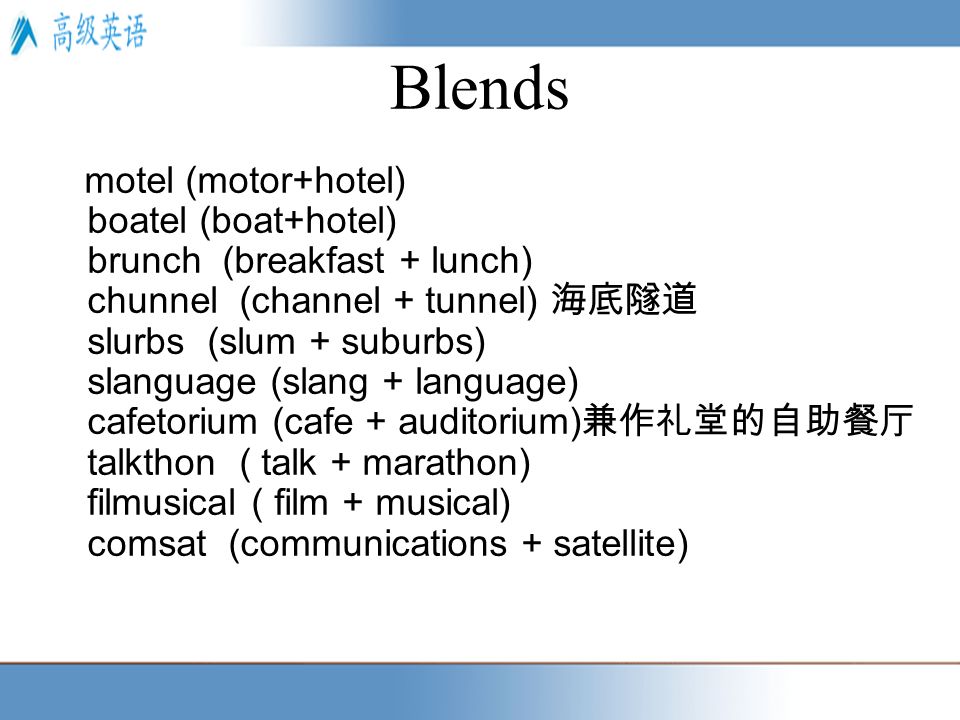 高级英语

Blends

motel (motor+hotel)
boatel (boat+hotel)
brunch (breakfast + lunch)
chunnel (channel + tunnel) 海底隧道
slurbs (slum + suburbs)
slanguage (slang + language)
cafetorium (cafe + auditorium)兼作礼堂的自助餐厅
talkthon ( talk + marathon)
filmusical ( film + musical)
comsat (communications + satellite)